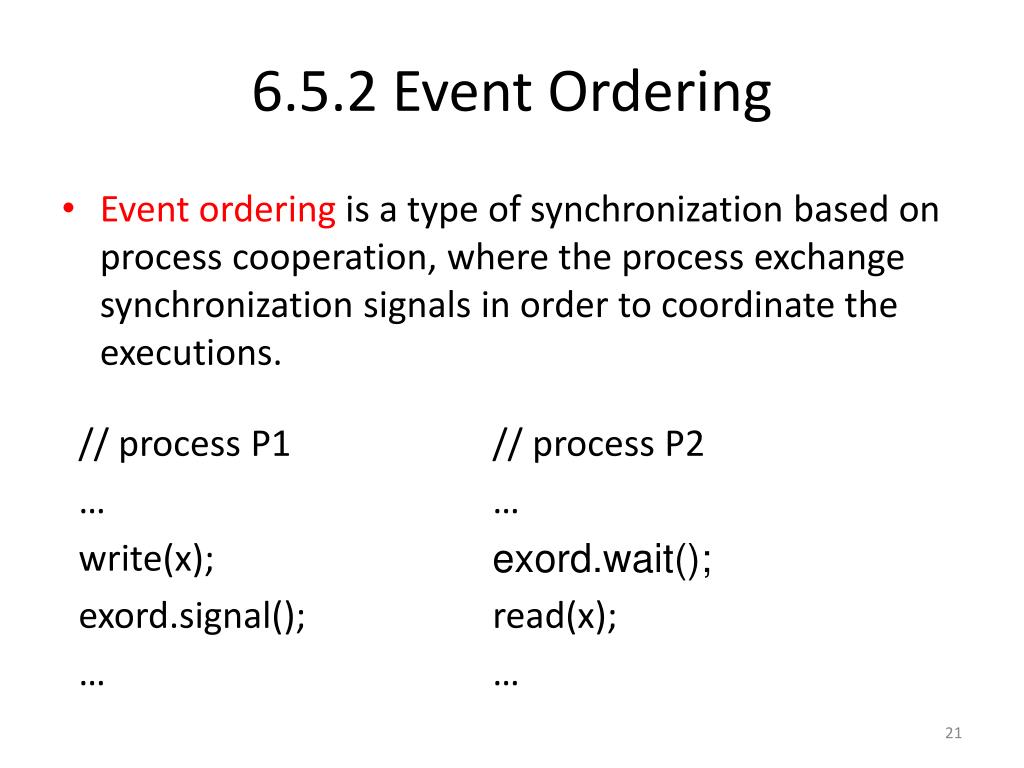 6.5.2 Event Ordering

• Event ordering is a type of synchronization based on process cooperation, where the process exchange synchronization signals in order to coordinate the executions.

// process P1
…
write(x);
exord.signal();
…

// process P2
…
exord.wait();
read(x);
…

21